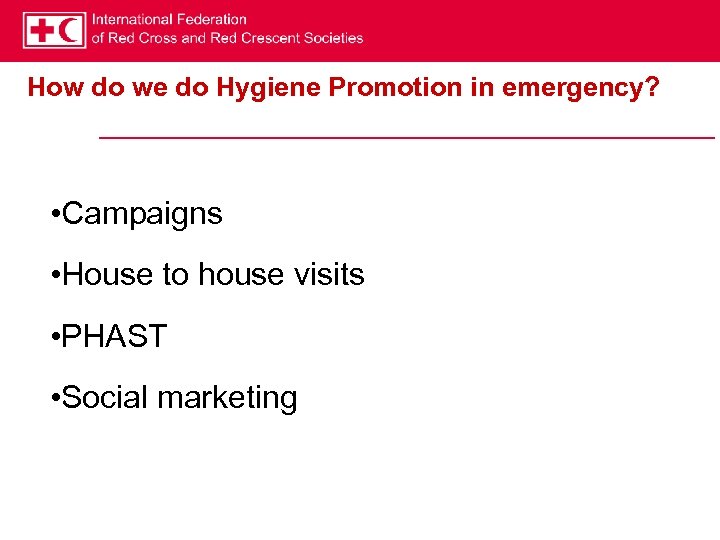 International Federation
of Red Cross and Red Crescent Societies

How do we do Hygiene Promotion in emergency?

•Campaigns

•House to house visits

•PHAST

•Social marketing